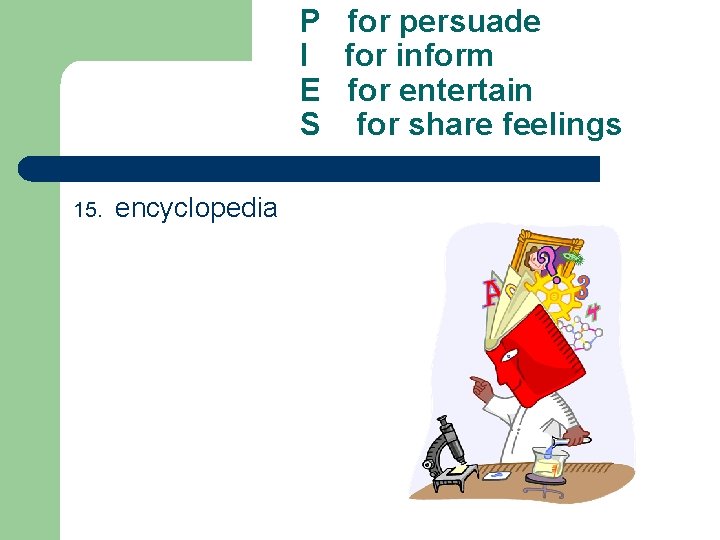 P for persuade
I for inform
E for entertain
S for share feelings

15. encyclopedia